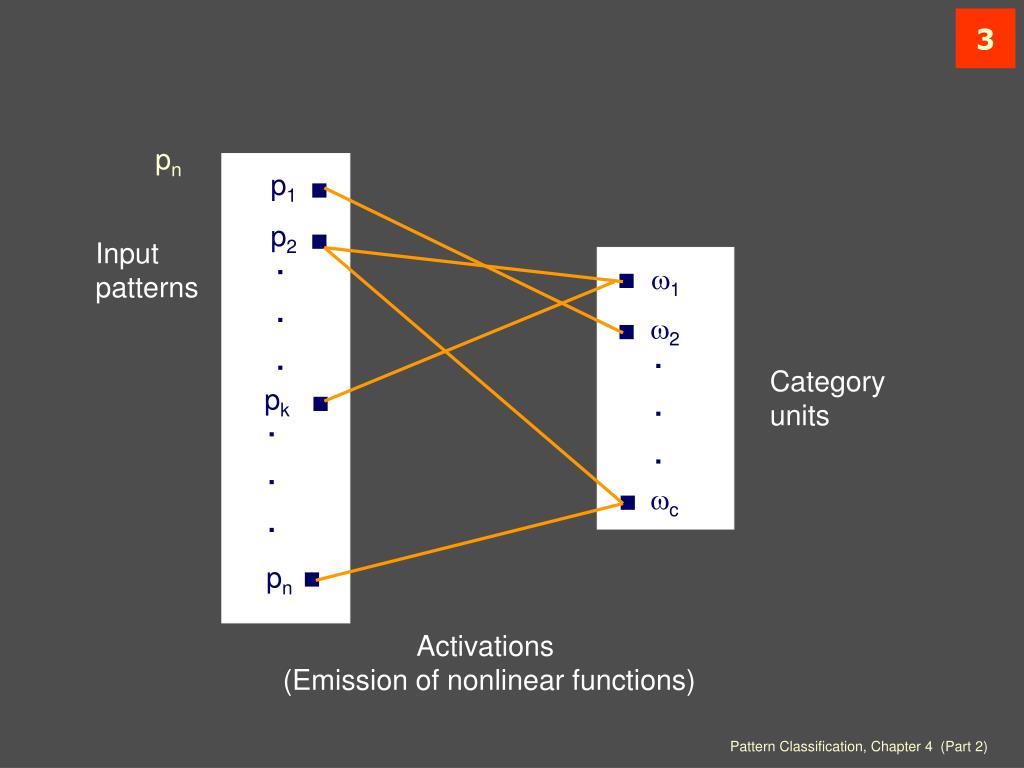 3

$p_n$

Input patterns

$p_1$

$p_2$

.

.

.

$p_k$

.

.

.

$p_n$

$\omega_1$

$\omega_2$

.

.

.

$\omega_c$

Category units

Activations
(Emission of nonlinear functions)

Pattern Classification, Chapter 4 (Part 2)